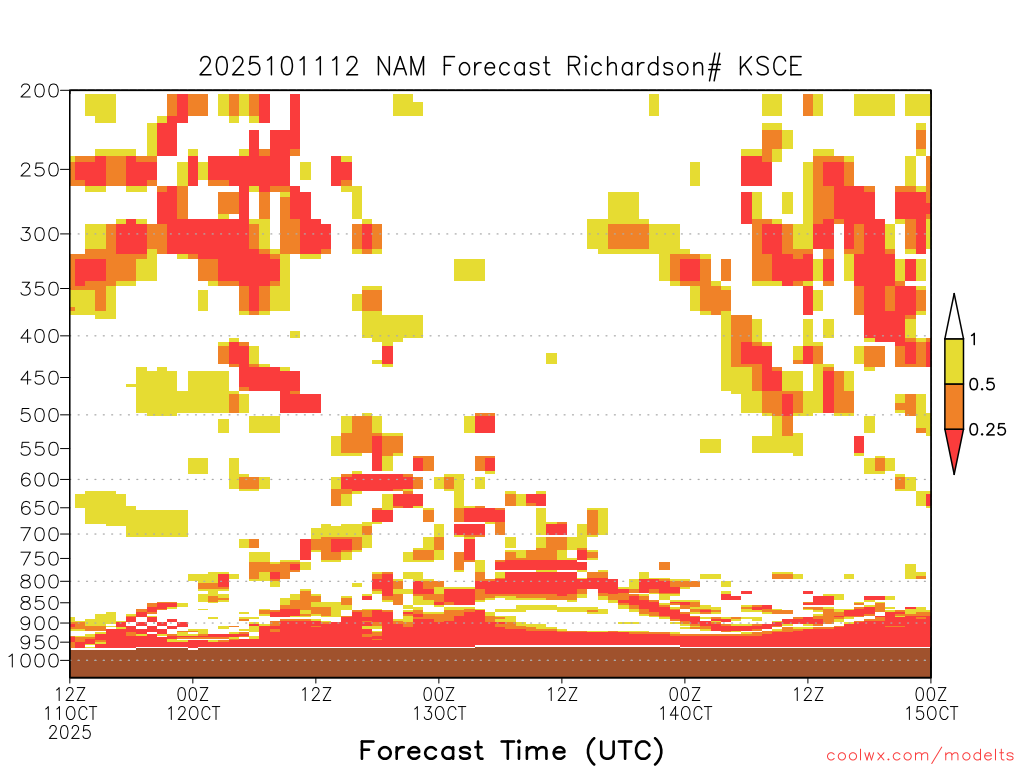 2025101112 NAM Forecast Richardson# KSCE

200
250
300
350
400
450
500
550
600
650
700
750
800
850
900
950
1000

1
0.5
0.25

12Z 11OCT 2025
00Z 12OCT
12Z
00Z 13OCT
12Z
00Z 14OCT
12Z
00Z 15OCT

Forecast Time (UTC)

coolwx.com/modelts